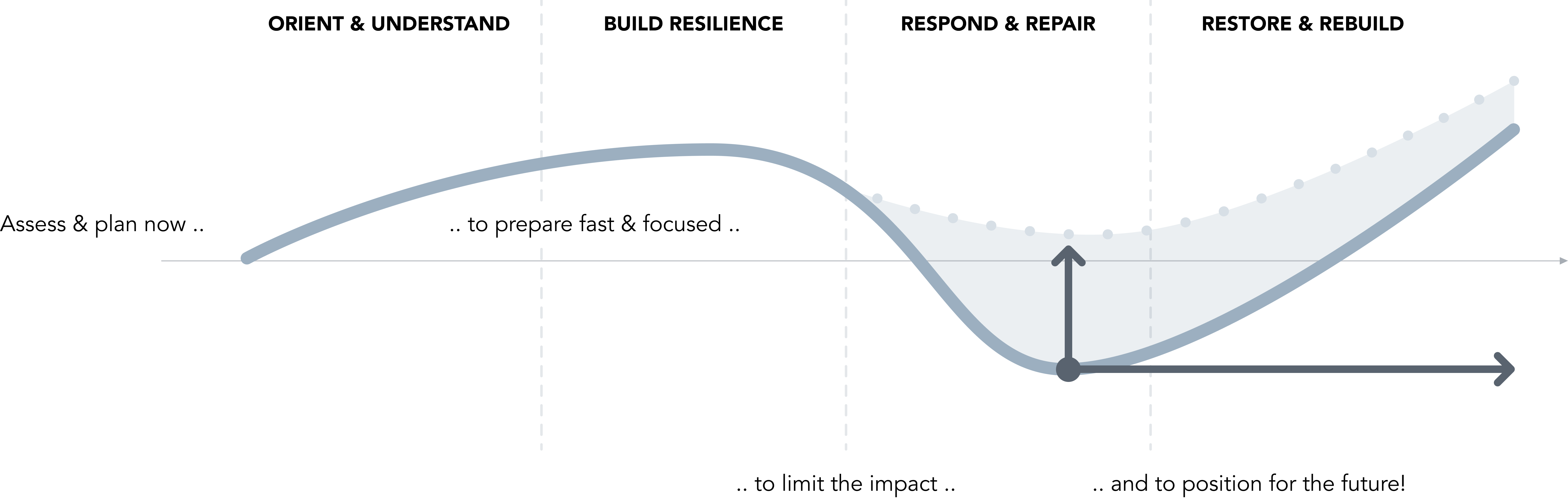 ORIENT & UNDERSTAND

BUILD RESILIENCE

RESPOND & REPAIR

RESTORE & REBUILD

Assess & plan now ..

.. to prepare fast & focused ..

.. to limit the impact ..

.. and to position for the future!